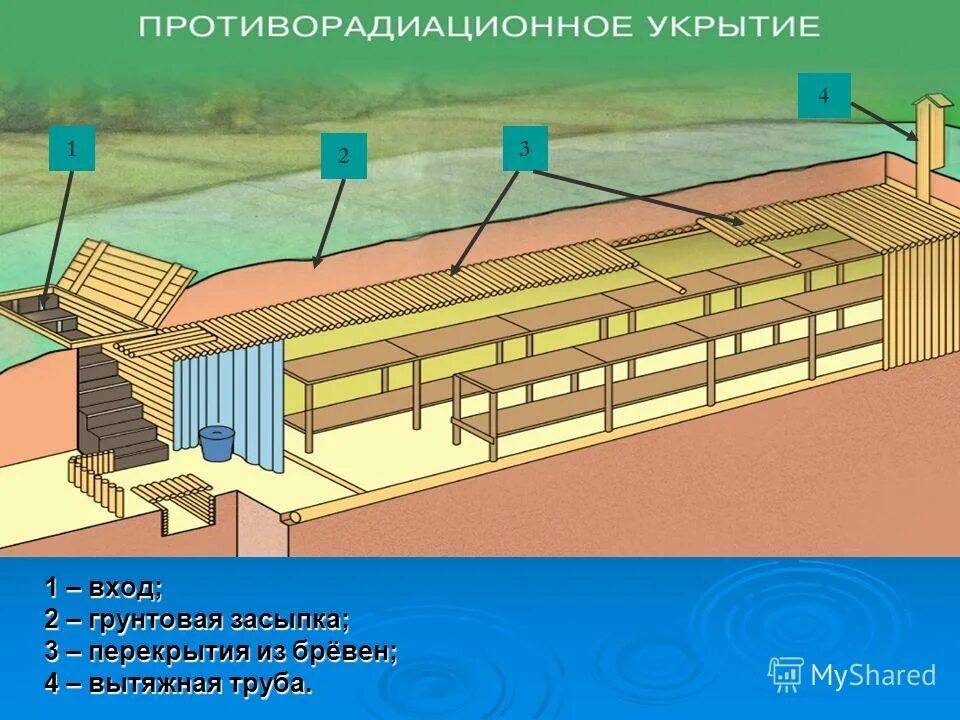 ПРОТИВОРАДИАЦИОННОЕ УКРЫТИЕ

1

2

3

4

1 – вход;
2 – грунтовая засыпка;
3 – перекрытия из брёвен;
4 – вытяжная труба.

MyShared